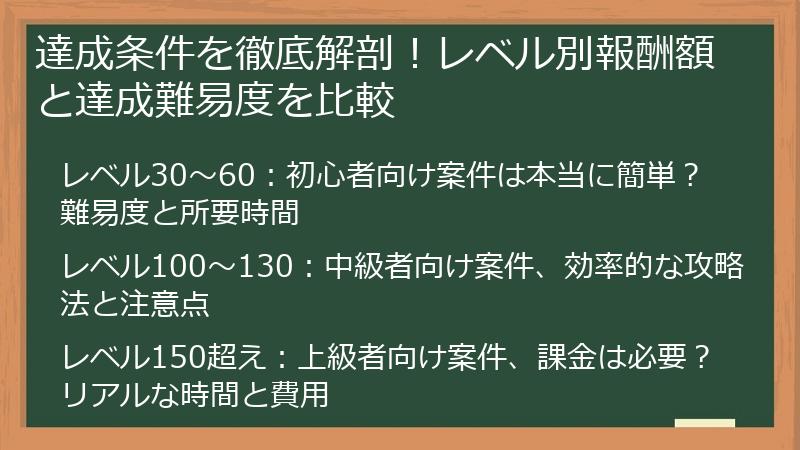 達成条件を徹底解剖！レベル別報酬額と達成難易度を比較

レベル30～60：初心者向け案件は本当に簡単？難易度と所要時間

レベル100～130：中級者向け案件、効率的な攻略法と注意点

レベル150超え：上級者向け案件、課金は必要？リアルな時間と費用